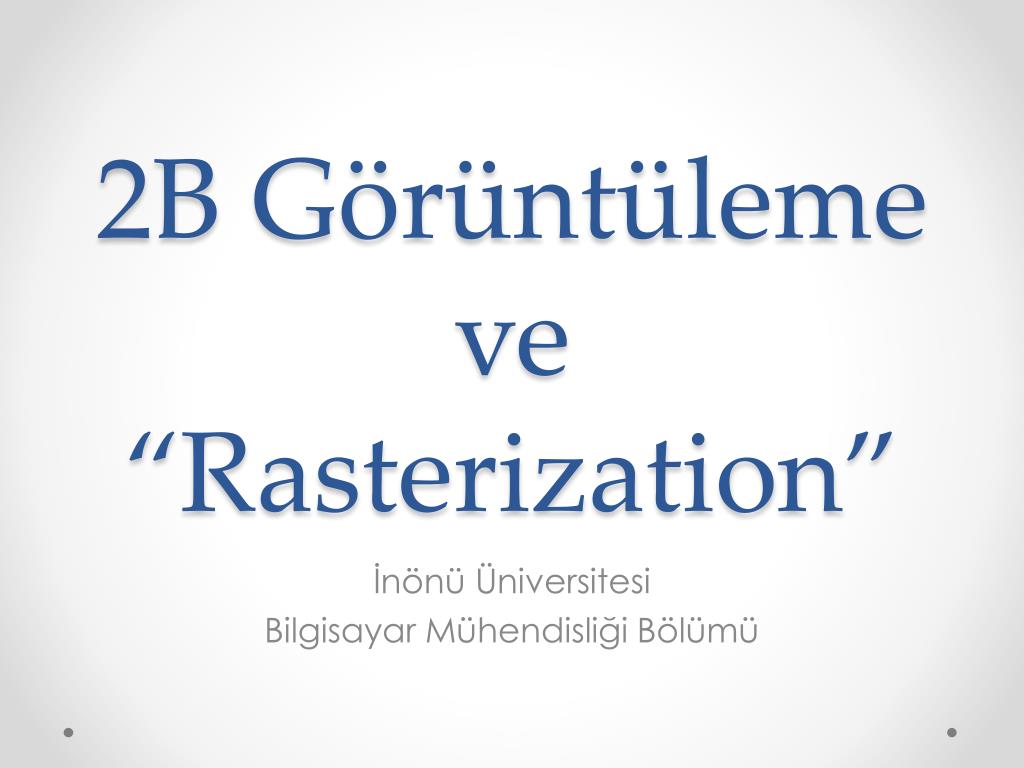 2B Görüntüleme ve “Rasterization”

İnönü Üniversitesi
Bilgisayar Mühendisliği Bölümü